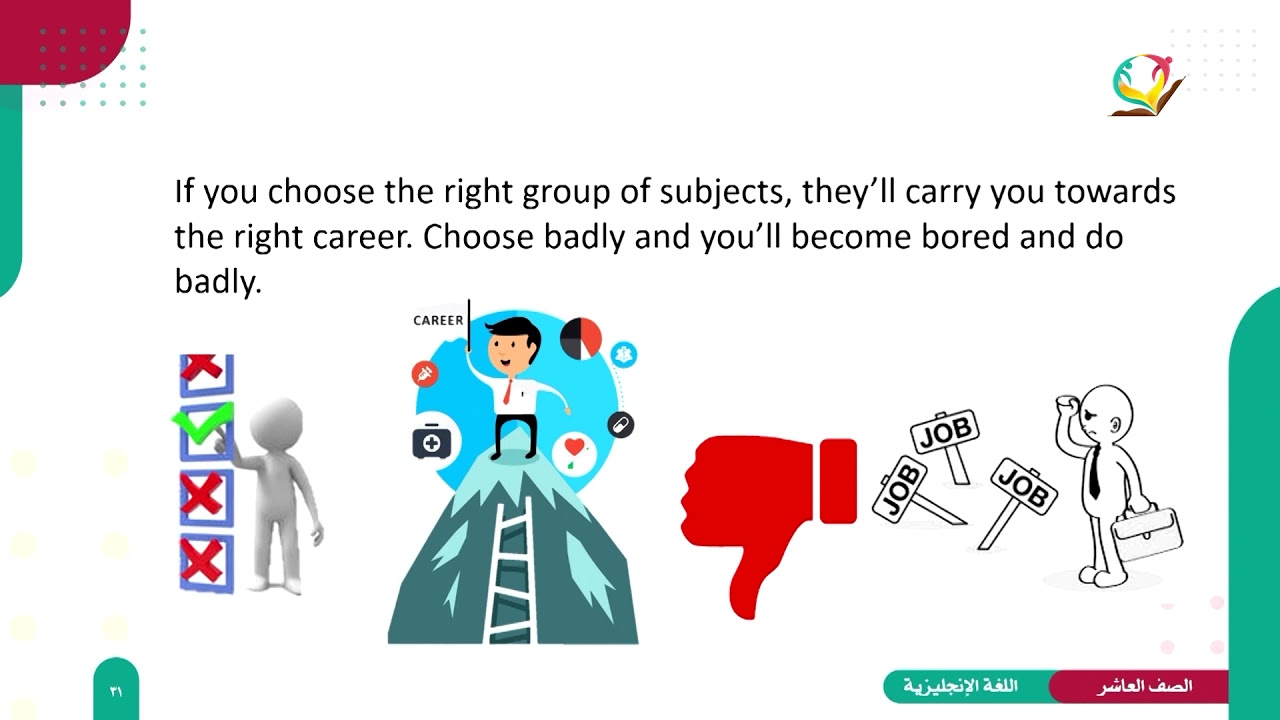 If you choose the right group of subjects, they’ll carry you towards the right career. Choose badly and you’ll become bored and do badly.

CAREER

JOB

JOB

JOB

٣١

اللغة الإنجليزية

الصف العاشر